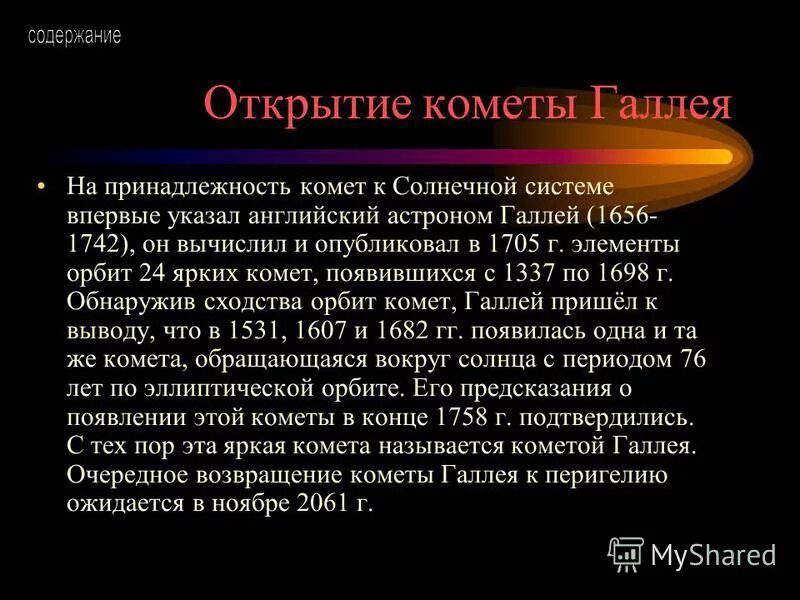 содержание

Открытие кометы Галлея

• На принадлежность комет к Солнечной системе впервые указал английский астроном Галлей (1656-1742), он вычислил и опубликовал в 1705 г. элементы орбит 24 ярких комет, появившихся с 1337 по 1698 г. Обнаружив сходства орбит комет, Галлей пришёл к выводу, что в 1531, 1607 и 1682 гг. появилась одна и та же комета, обращающаяся вокруг солнца с периодом 76 лет по эллиптической орбите. Его предсказания о появлении этой кометы в конце 1758 г. подтвердились. С тех пор эта яркая комета называется кометой Галлея. Очередное возвращение кометы Галлея к перигелию ожидается в ноябре 2061 г.

MyShared